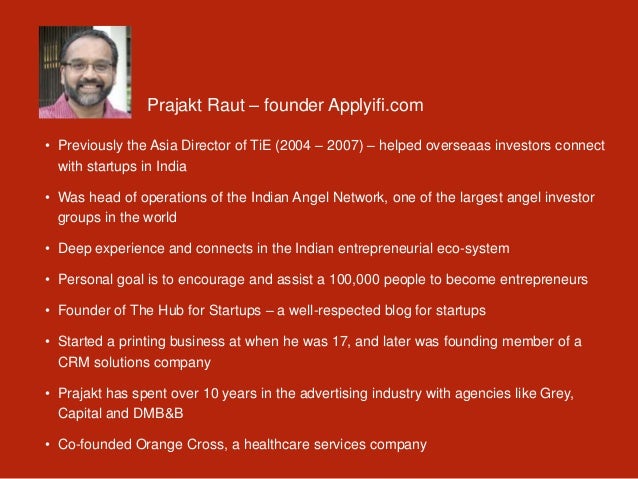 Prajakt Raut – founder Applyifi.com

• Previously the Asia Director of TiE (2004 – 2007) – helped overseaas investors connect with startups in India

• Was head of operations of the Indian Angel Network, one of the largest angel investor groups in the world

• Deep experience and connects in the Indian entrepreneurial eco-system

• Personal goal is to encourage and assist a 100,000 people to become entrepreneurs

• Founder of The Hub for Startups – a well-respected blog for startups

• Started a printing business at when he was 17, and later was founding member of a CRM solutions company

• Prajakt has spent over 10 years in the advertising industry with agencies like Grey, Capital and DMB&B

• Co-founded Orange Cross, a healthcare services company